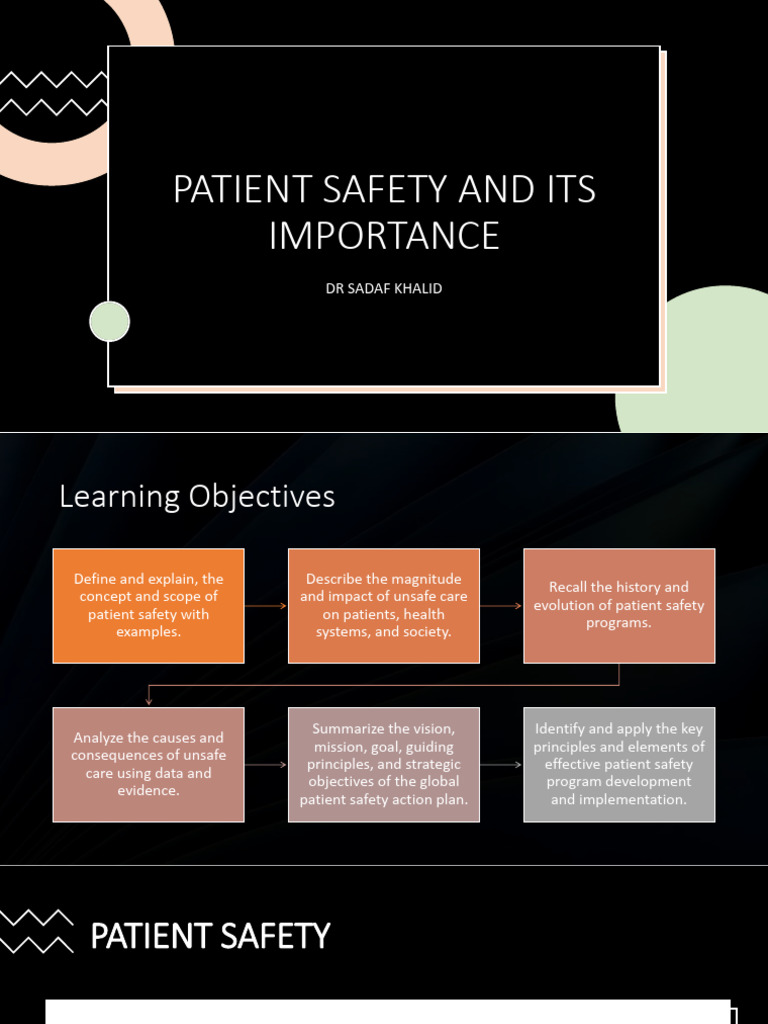 PATIENT SAFETY AND ITS IMPORTANCE

DR SADAF KHALID

Learning Objectives

Define and explain, the concept and scope of patient safety with examples.

Describe the magnitude and impact of unsafe care on patients, health systems, and society.

Recall the history and evolution of patient safety programs.

Analyze the causes and consequences of unsafe care using data and evidence.

Summarize the vision, mission, goal, guiding principles, and strategic objectives of the global patient safety action plan.

Identify and apply the key principles and elements of effective patient safety program development and implementation.

PATIENT SAFETY